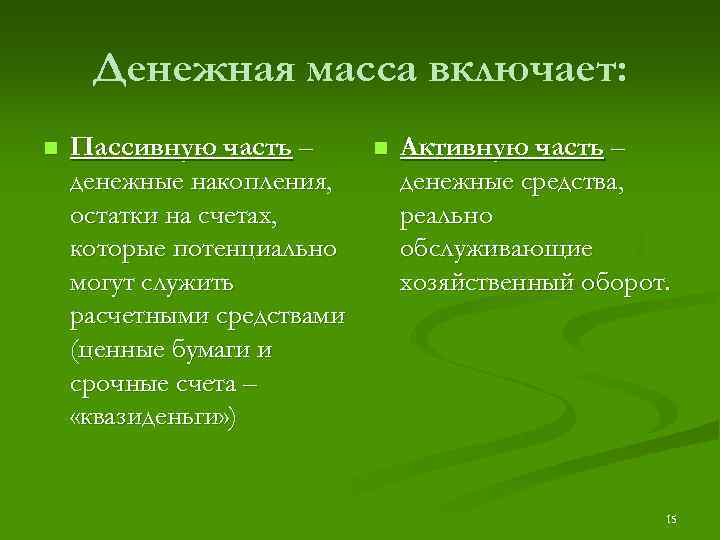 Денежная масса включает:

Пассивную часть – денежные накопления, остатки на счетах, которые потенциально могут служить расчетными средствами (ценные бумаги и срочные счета – «квазиденьги»)

Активную часть – денежные средства, реально обслуживающие хозяйственный оборот.

15